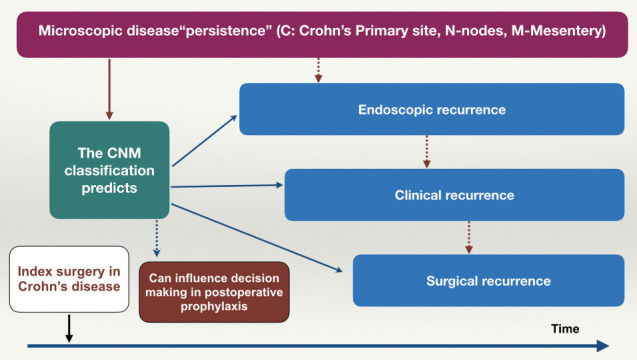 Microscopic disease“persistence” (C: Crohn’s Primary site, N-nodes, M-Mesentery)

The CNM classification predicts

Endoscopic recurrence

Clinical recurrence

Surgical recurrence

Index surgery in Crohn’s disease

Can influence decision making in postoperative prophylaxis

Time